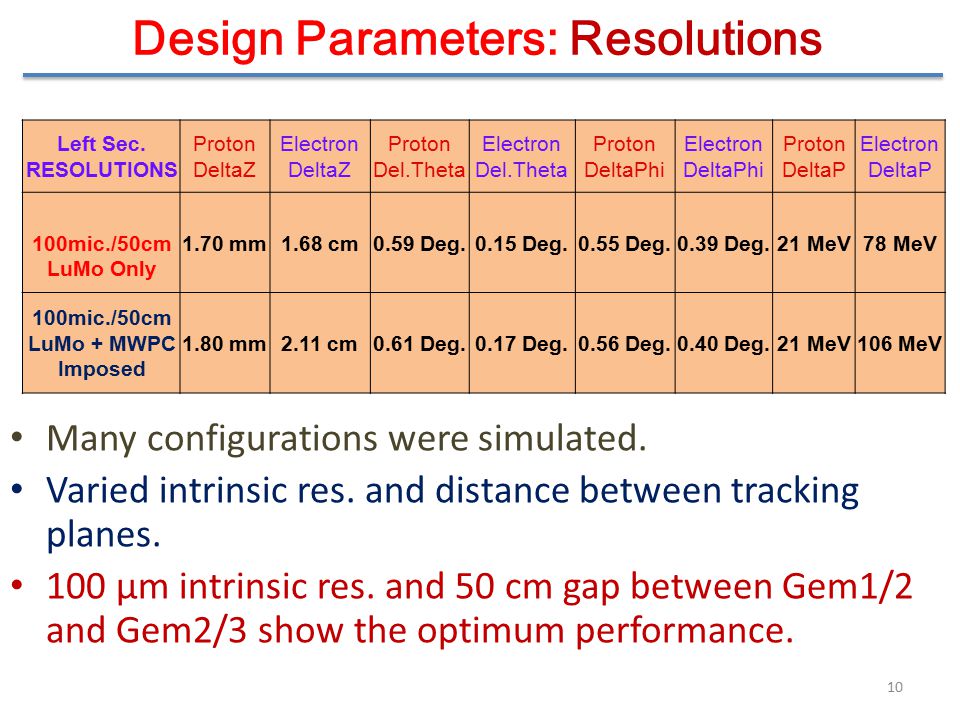 Design Parameters: Resolutions

| Left Sec. RESOLUTIONS | Proton DeltaZ | Electron DeltaZ | Proton Del.Theta | Electron Del.Theta | Proton DeltaPhi | Electron DeltaPhi | Proton DeltaP | Electron DeltaP |
|---|---|---|---|---|---|---|---|---|
| 100mic./50cm LuMo Only | 1.70 mm | 1.68 cm | 0.59 Deg. | 0.15 Deg. | 0.55 Deg. | 0.39 Deg. | 21 MeV | 78 MeV |
| 100mic./50cm LuMo + MWPC Imposed | 1.80 mm | 2.11 cm | 0.61 Deg. | 0.17 Deg. | 0.56 Deg. | 0.40 Deg. | 21 MeV | 106 MeV |

• Many configurations were simulated.
• Varied intrinsic res. and distance between tracking planes.
• 100 μm intrinsic res. and 50 cm gap between Gem1/2 and Gem2/3 show the optimum performance.

10